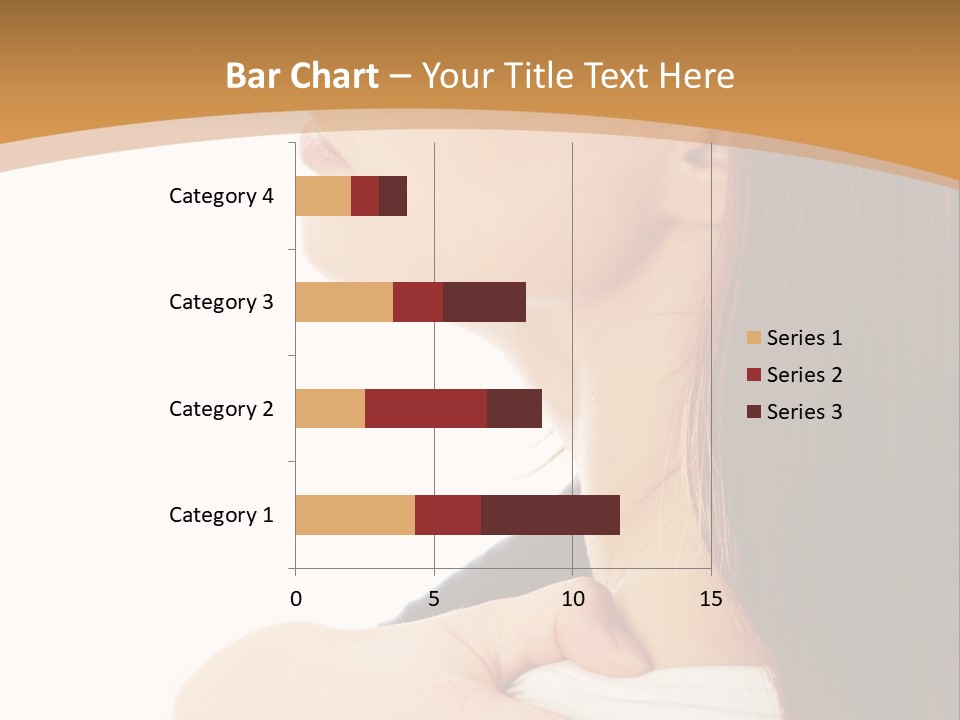 Bar Chart – Your Title Text Here

Category 4
Category 3
Category 2
Category 1

0 5 10 15

Series 1
Series 2
Series 3